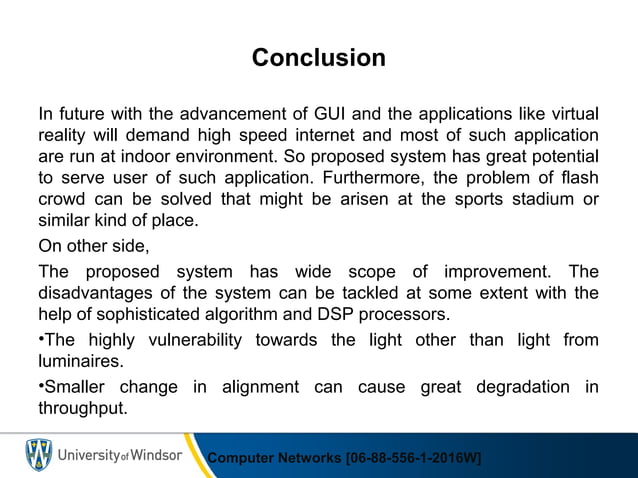 Conclusion

In future with the advancement of GUI and the applications like virtual reality will demand high speed internet and most of such application are run at indoor environment. So proposed system has great potential to serve user of such application. Furthermore, the problem of flash crowd can be solved that might be arisen at the sports stadium or similar kind of place.

On other side,

The proposed system has wide scope of improvement. The disadvantages of the system can be tackled at some extent with the help of sophisticated algorithm and DSP processors.

•The highly vulnerability towards the light other than light from luminaires.

•Smaller change in alignment can cause great degradation in throughput.

University of Windsor

Computer Networks [06-88-556-1-2016W]